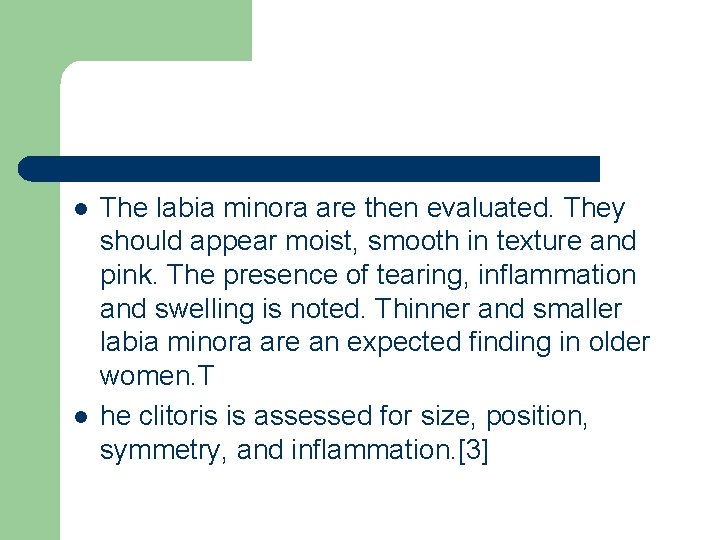 - The labia minora are then evaluated. They should appear moist, smooth in texture and pink. The presence of tearing, inflammation and swelling is noted. Thinner and smaller labia minora are an expected finding in older women.T
- he clitoris is assessed for size, position, symmetry, and inflammation.[3]